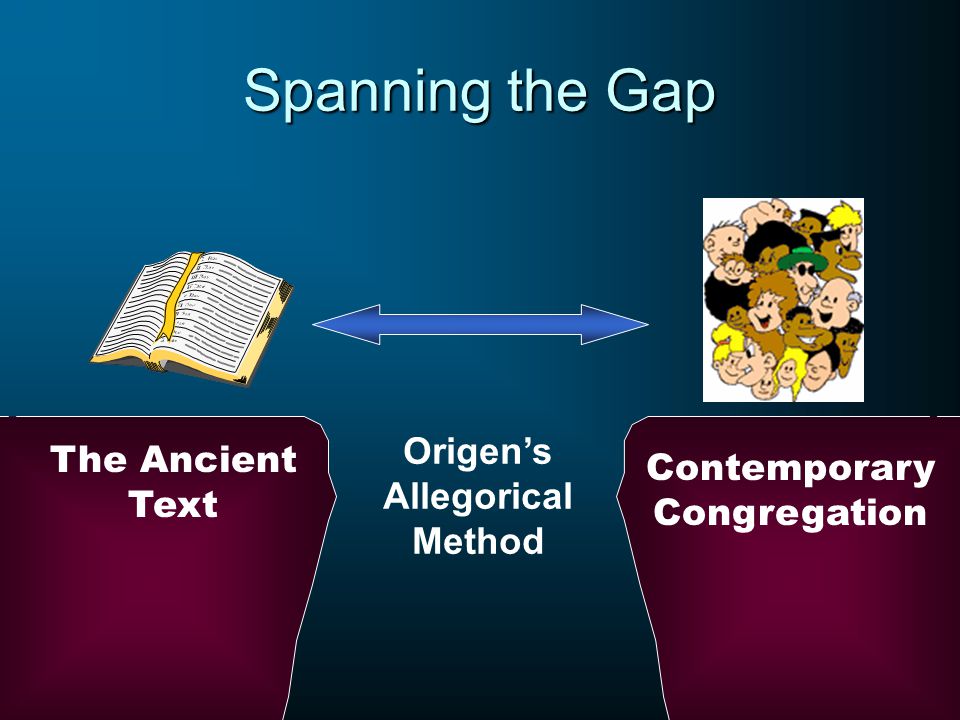 Spanning the Gap

The Ancient Text

Origen's Allegorical Method

Contemporary Congregation